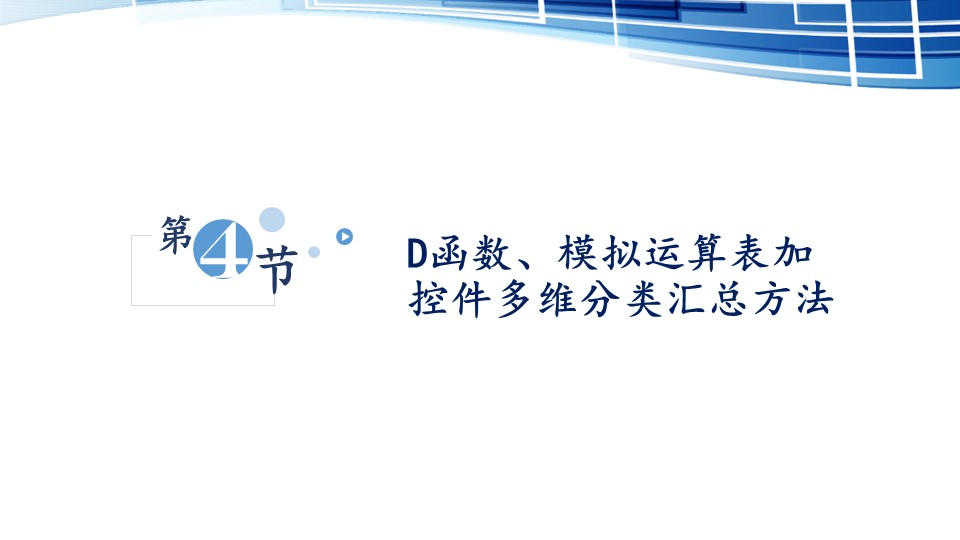 第4节

D函数、模拟运算表加控件多维分类汇总方法